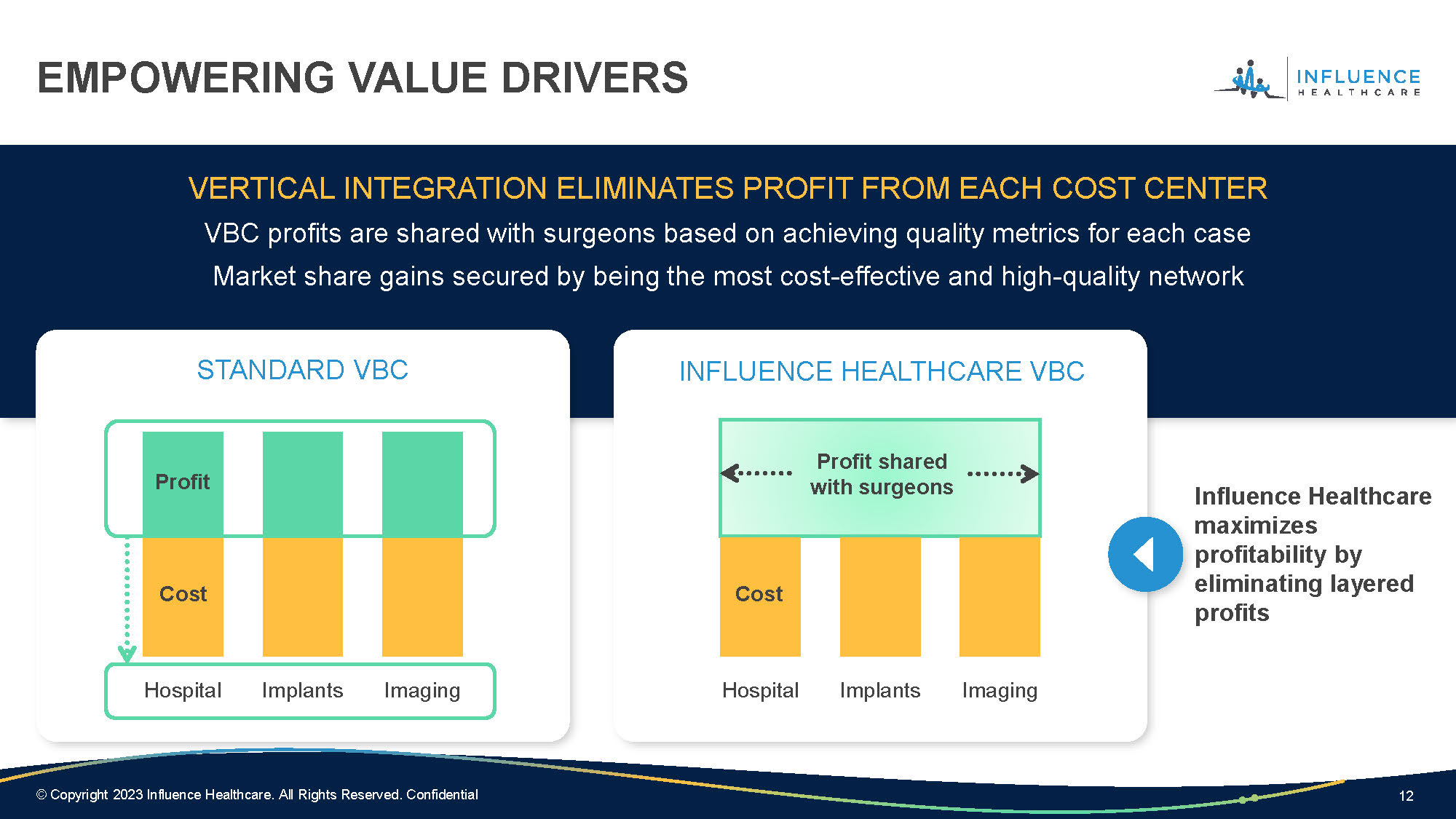 EMPOWERING VALUE DRIVERS

INFLUENCE HEALTHCARE

VERTICAL INTEGRATION ELIMINATES PROFIT FROM EACH COST CENTER

VBC profits are shared with surgeons based on achieving quality metrics for each case

Market share gains secured by being the most cost-effective and high-quality network

STANDARD VBC

Profit

Cost

Hospital Implants Imaging

INFLUENCE HEALTHCARE VBC

Profit shared with surgeons

Cost

Hospital Implants Imaging

Influence Healthcare maximizes profitability by eliminating layered profits

© Copyright 2023 Influence Healthcare. All Rights Reserved. Confidential

12